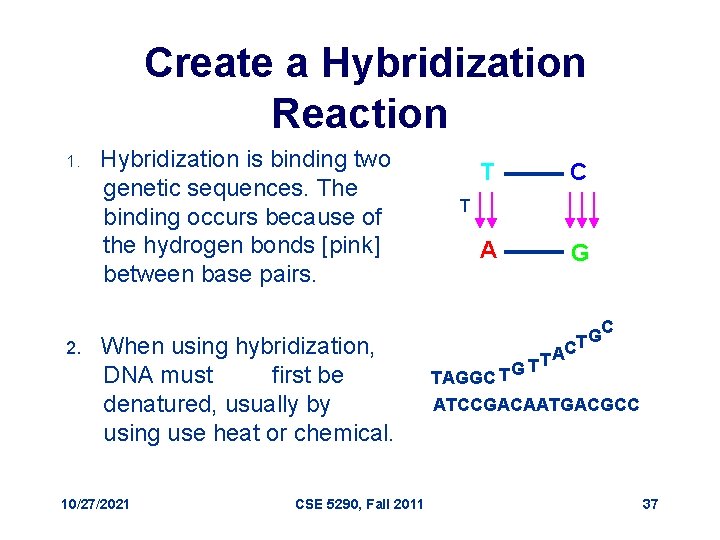 Create a Hybridization Reaction

1. Hybridization is binding two genetic sequences. The binding occurs because of the hydrogen bonds [pink] between base pairs.

T C
T
A G

2. When using hybridization, DNA must first be denatured, usually by using use heat or chemical.

TAGGCTGTTACTGC
ATCCGACAATGACGCC

10/27/2021 CSE 5290, Fall 2011 37